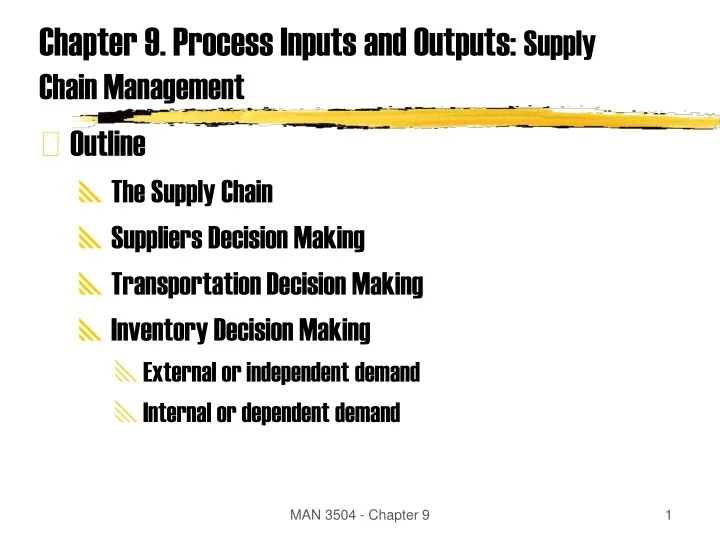 Chapter 9. Process Inputs and Outputs: Supply Chain Management

Outline

The Supply Chain

Suppliers Decision Making

Transportation Decision Making

Inventory Decision Making

External or independent demand

Internal or dependent demand

MAN 3504 - Chapter 9

1